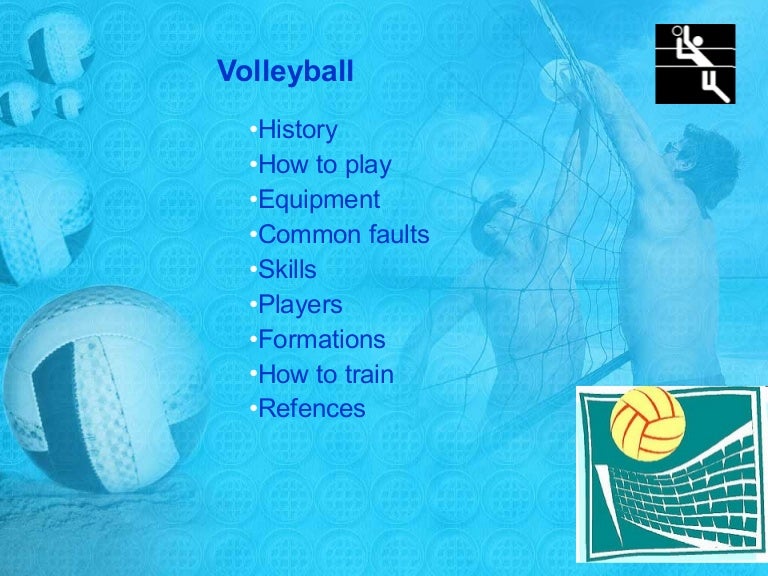 Volleyball

•History
•How to play
•Equipment
•Common faults
•Skills
•Players
•Formations
•How to train
•Refences